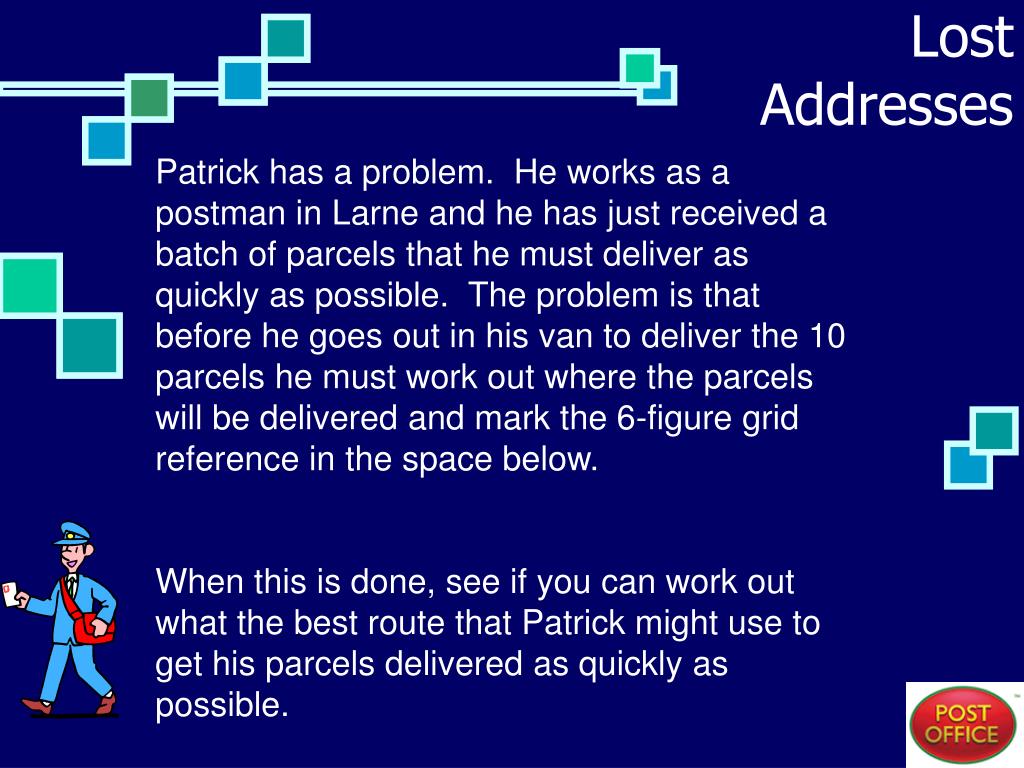 Lost Addresses

Patrick has a problem. He works as a postman in Larne and he has just received a batch of parcels that he must deliver as quickly as possible. The problem is that before he goes out in his van to deliver the 10 parcels he must work out where the parcels will be delivered and mark the 6-figure grid reference in the space below.

When this is done, see if you can work out what the best route that Patrick might use to get his parcels delivered as quickly as possible.

POST OFFICE